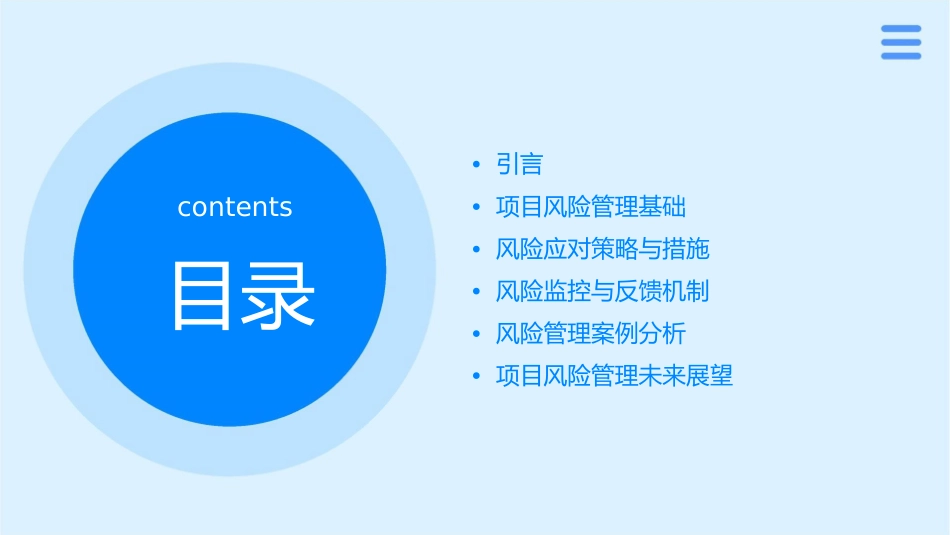 contents

目录

• 引言
• 项目风险管理基础
• 风险应对策略与措施
• 风险监控与反馈机制
• 风险管理案例分析
• 项目风险管理未来展望